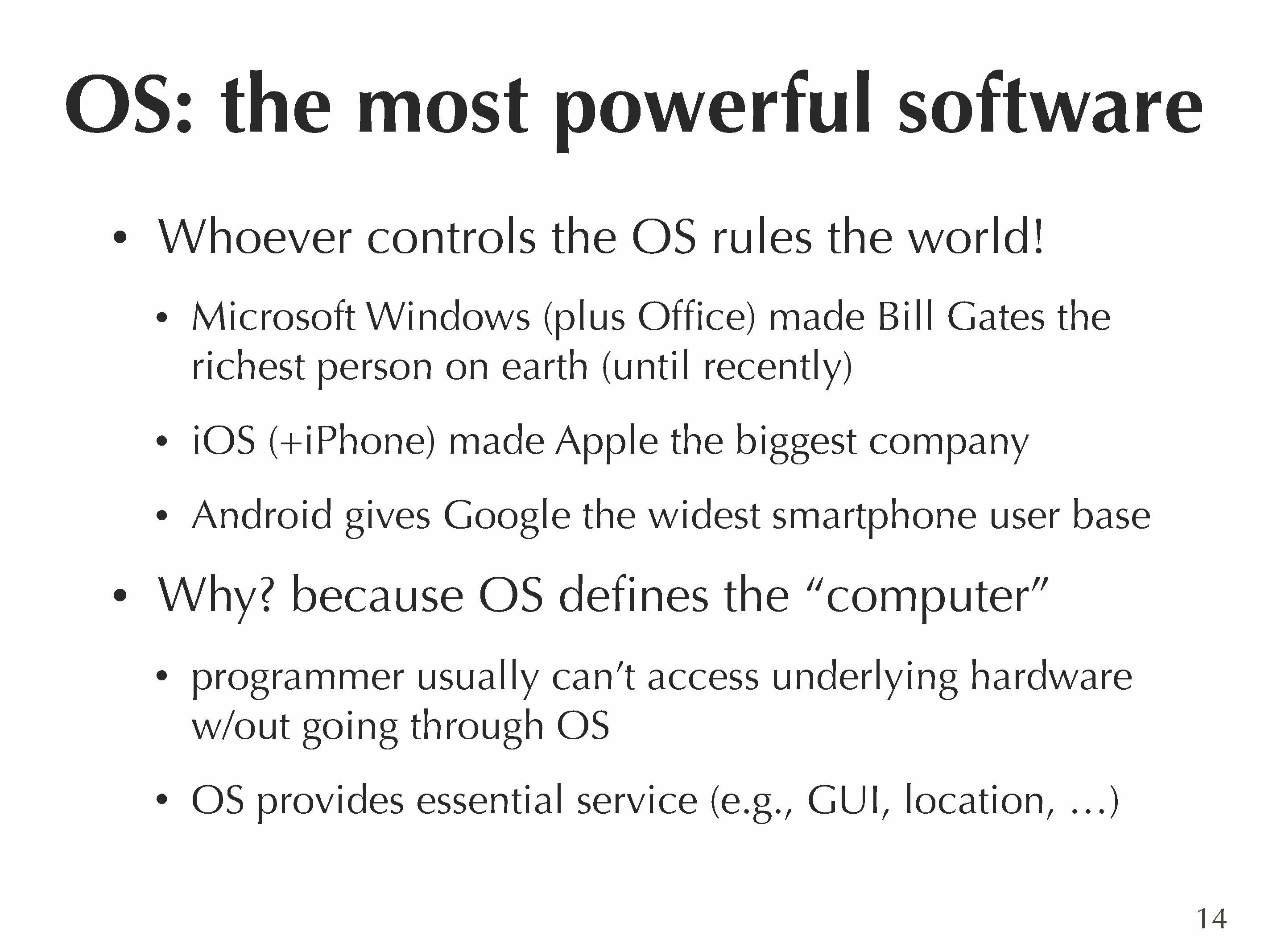 OS: the most powerful software

• Whoever controls the OS rules the world!

• Microsoft Windows (plus Office) made Bill Gates the richest person on earth (until recently)

• iOS (+iPhone) made Apple the biggest company

• Android gives Google the widest smartphone user base

• Why? because OS defines the “computer”

• programmer usually can’t access underlying hardware w/out going through OS

• OS provides essential service (e.g., GUI, location, …)

14